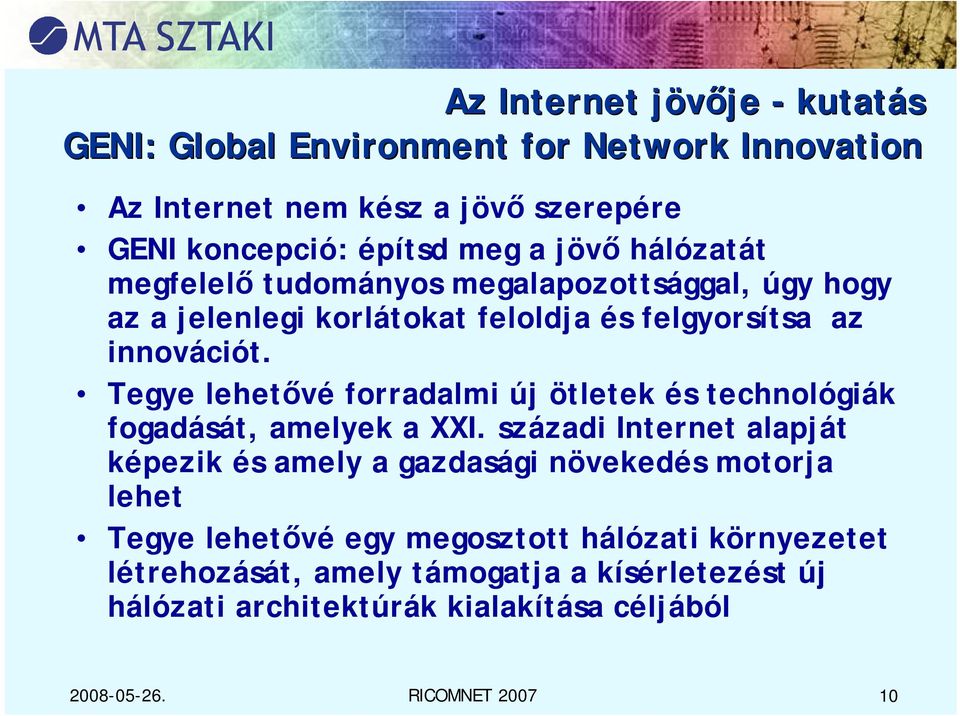 MTA SZTAKI

Az Internet jövője - kutatás
GENI: Global Environment for Network Innovation

• Az Internet nem kész a jövő szerepére
• GENI koncepció: építsd meg a jövő hálózatát megfelelő tudományos megalapozottsággal, úgy hogy az a jelenlegi korlátokat feloldja és felgyorsítsa az innovációt.
• Tegye lehetővé forradalmi új ötletek és technológiák fogadását, amelyek a XXI. századi Internet alapját képezik és amely a gazdasági növekedés motorja lehet
• Tegye lehetővé egy megosztott hálózati környezetet létrehozását, amely támogatja a kísérletezést új hálózati architektúrák kialakítása céljából

2008-05-26.
RICOMNET 2007
10